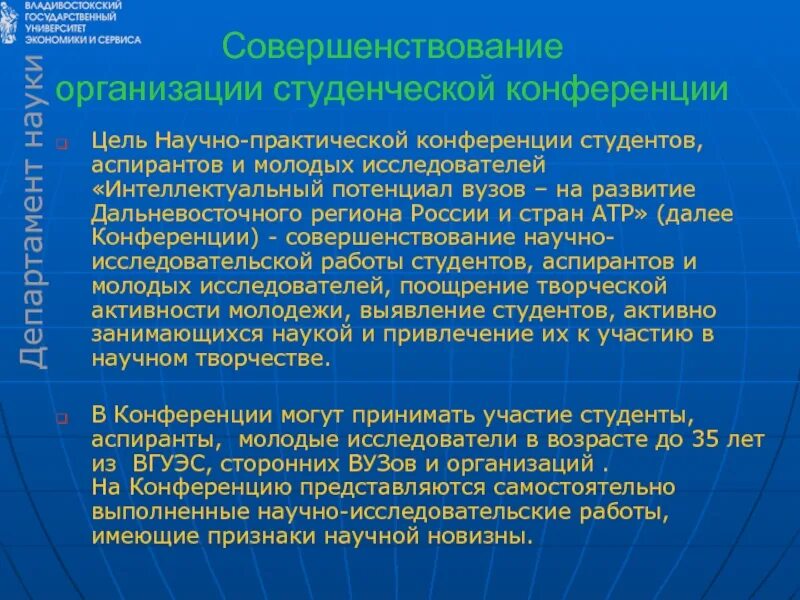 ВЛАДИВОСТОКСКИЙ ГОСУДАРСТВЕННЫЙ УНИВЕРСИТЕТ ЭКОНОМИКИ И СЕРВИСА

Департамент науки

Совершенствование организации студенческой конференции

Цель Научно-практической конференции студентов, аспирантов и молодых исследователей «Интеллектуальный потенциал вузов – на развитие Дальневосточного региона России и стран АТР» (далее Конференции) - совершенствование научно-исследовательской работы студентов, аспирантов и молодых исследователей, поощрение творческой активности молодежи, выявление студентов, активно занимающихся наукой и привлечение их к участию в научном творчестве.

В Конференции могут принимать участие студенты, аспиранты, молодые исследователи в возрасте до 35 лет из ВГУЭС, сторонних ВУЗов и организаций .
На Конференцию представляются самостоятельно выполненные научно-исследовательские работы, имеющие признаки научной новизны.